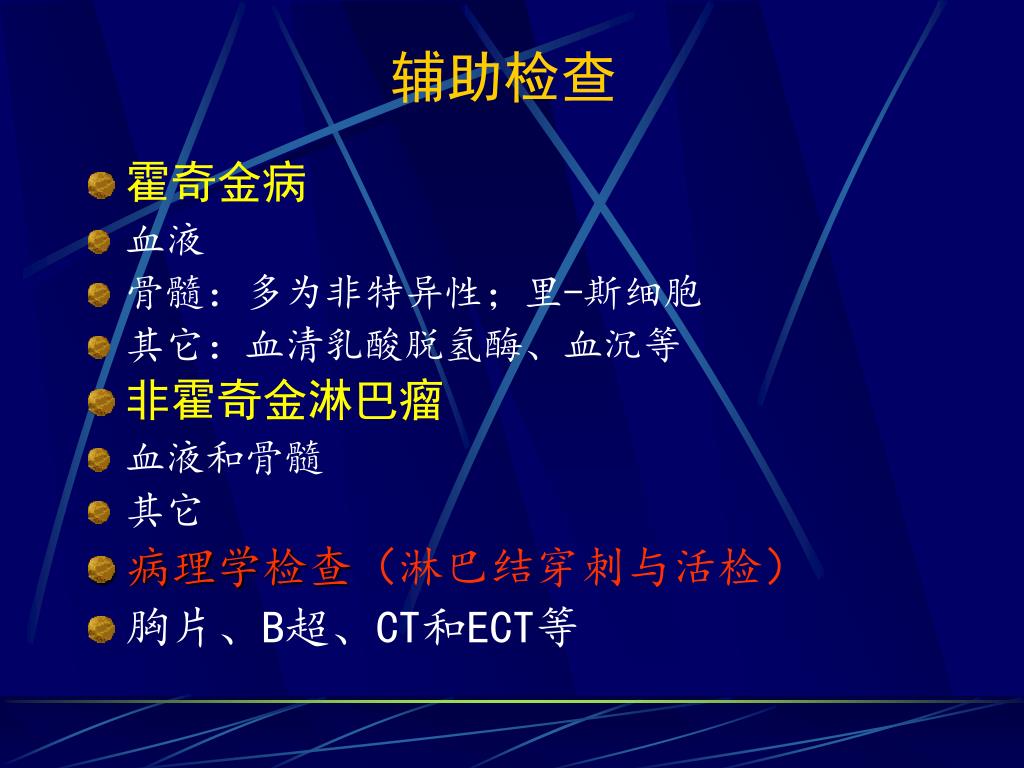 辅助检查

霍奇金病

血液

骨髓：多为非特异性；里-斯细胞

其它：血清乳酸脱氢酶、血沉等

非霍奇金淋巴瘤

血液和骨髓

其它

病理学检查（淋巴结穿刺与活检）

胸片、B超、CT和ECT等